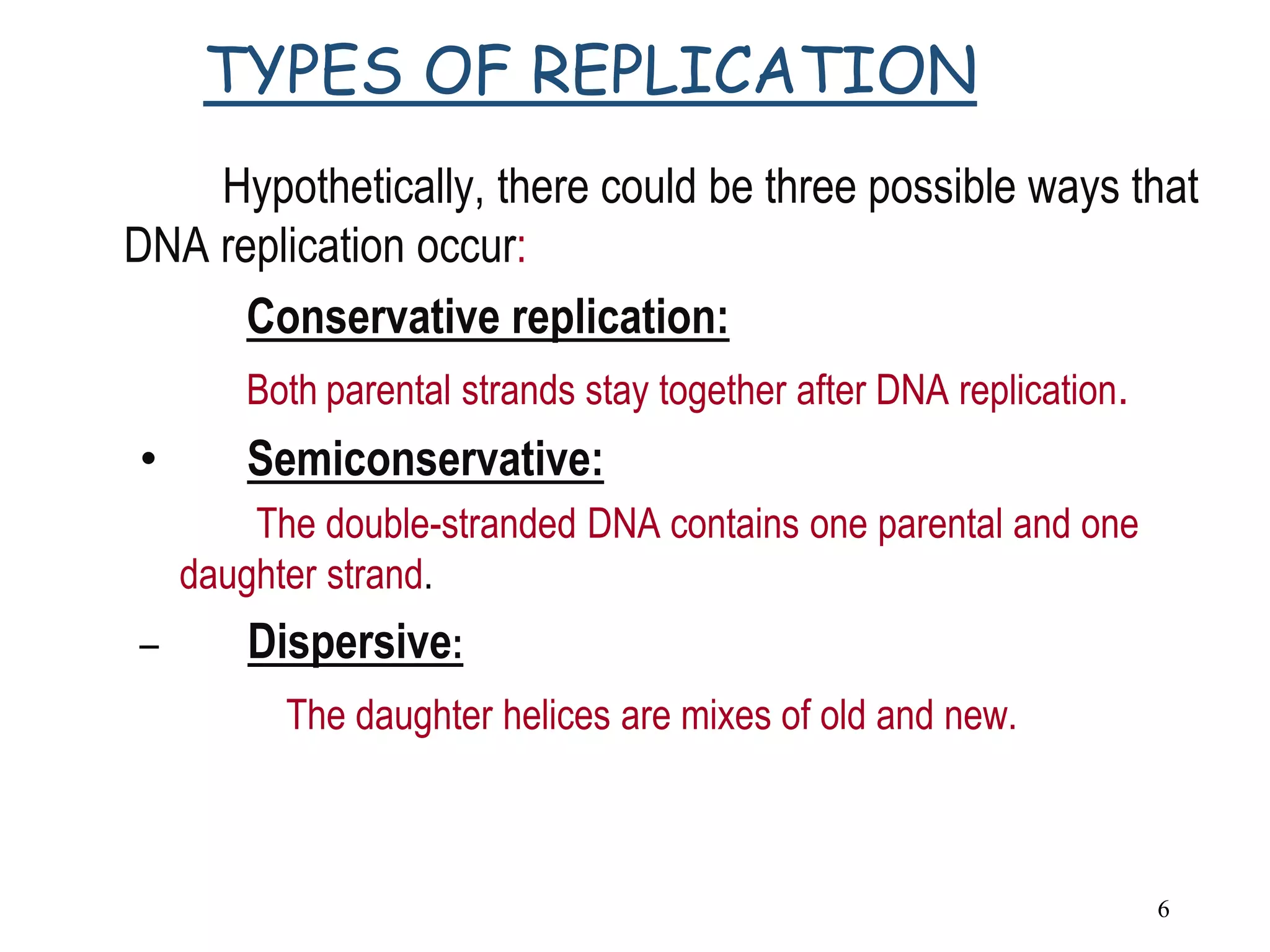 TYPES OF REPLICATION

Hypothetically, there could be three possible ways that DNA replication occur:

Conservative replication:

Both parental strands stay together after DNA replication.

• Semiconservative:

The double-stranded DNA contains one parental and one daughter strand.

– Dispersive:

The daughter helices are mixes of old and new.

6